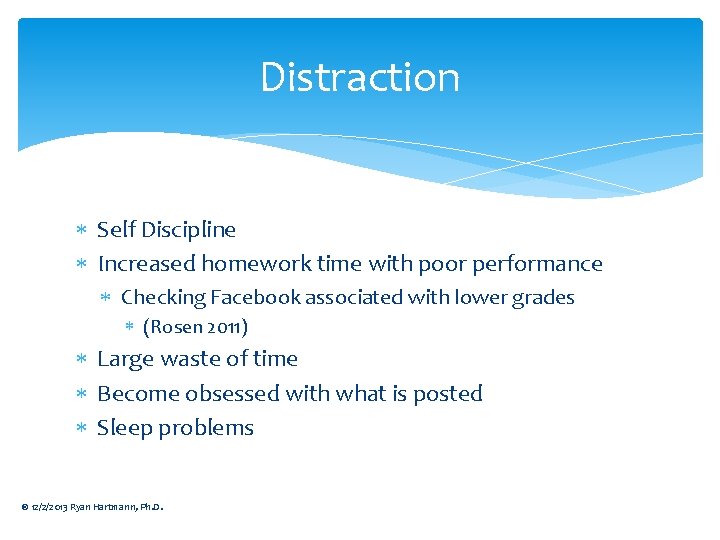 Distraction

* Self Discipline
* Increased homework time with poor performance
  * Checking Facebook associated with lower grades
    * (Rosen 2011)
* Large waste of time
* Become obsessed with what is posted
* Sleep problems

© 12/2/2013 Ryan Hartmann, Ph.D.